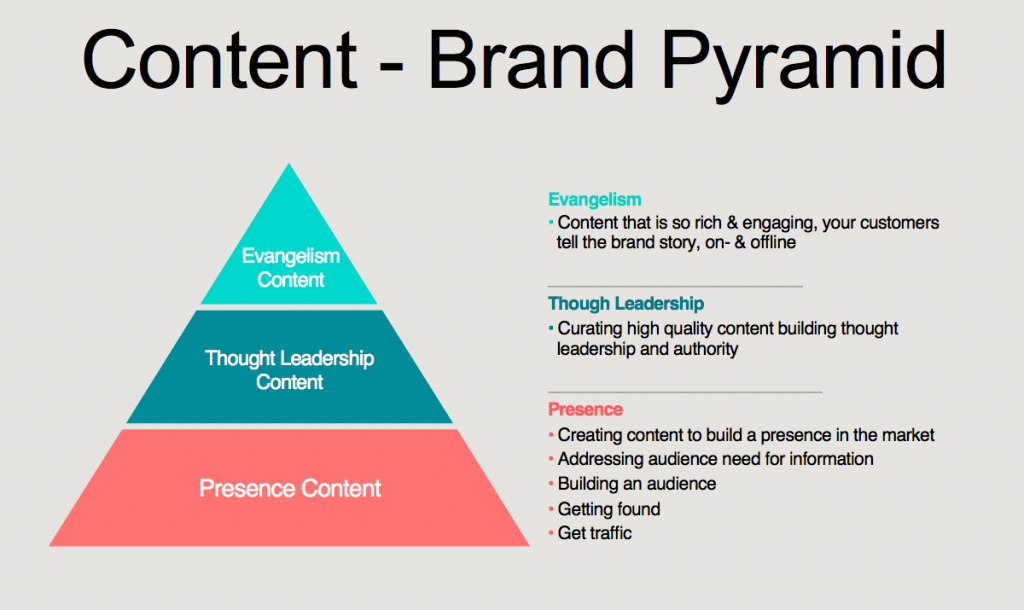 Content - Brand Pyramid

Evangelism Content

Thought Leadership Content

Presence Content

Evangelism
• Content that is so rich & engaging, your customers tell the brand story, on- & offline

Though Leadership
• Curating high quality content building thought leadership and authority

Presence
• Creating content to build a presence in the market
• Addressing audience need for information
• Building an audience
• Getting found
• Get traffic